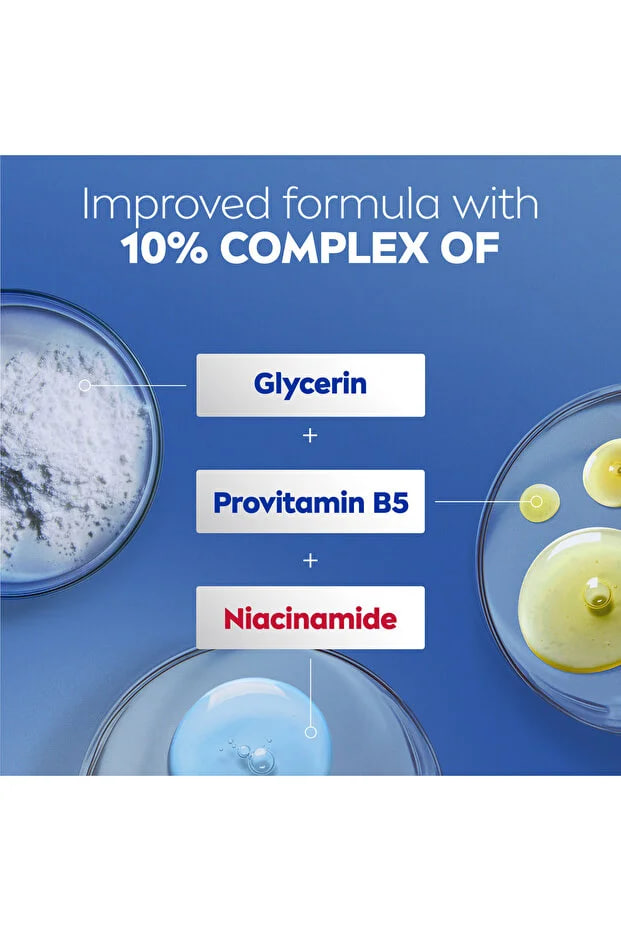 Improved formula with
10% COMPLEX OF

Glycerin
+
Provitamin B5
+
Niacinamide